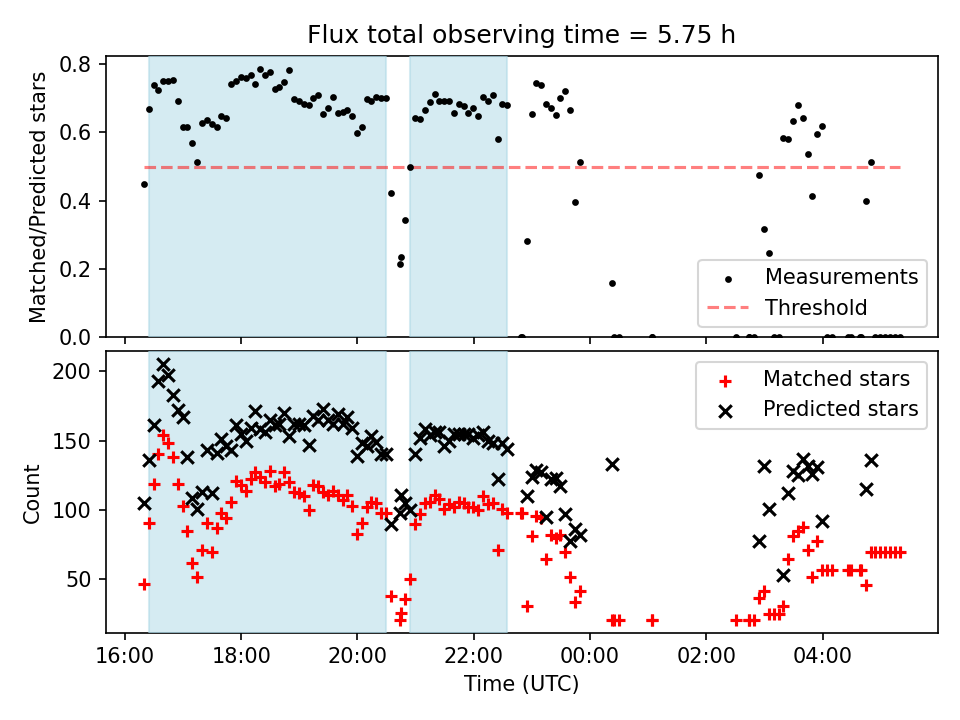 Flux total observing time = 5.75 h

Matched/Predicted stars

0.8
0.6
0.4
0.2
0.0

Measurements
Threshold

Count

200
150
100
50

Matched stars
Predicted stars

16:00
18:00
20:00
22:00
00:00
02:00
04:00

Time (UTC)